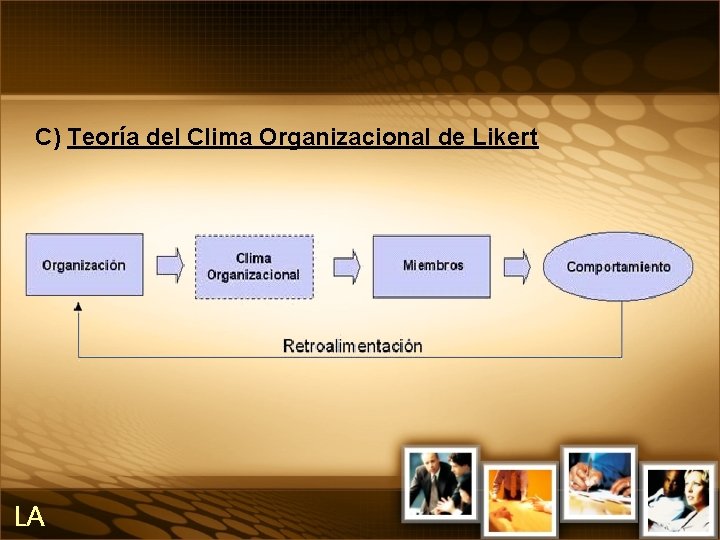 C) Teoría del Clima Organizacional de Likert

Organización

Clima Organizacional

Miembros

Comportamiento

Retroalimentación

LA